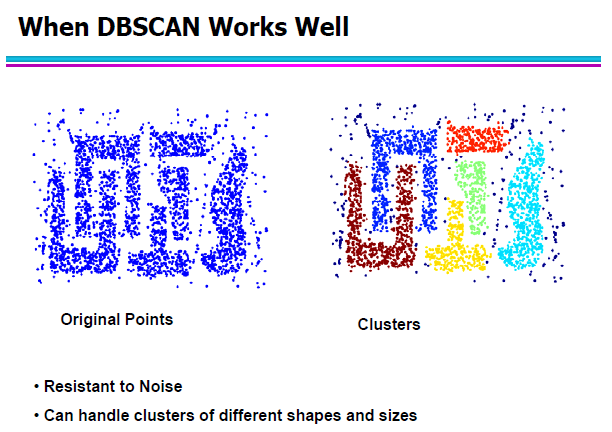 When DBSCAN Works Well

Original Points

Clusters

• Resistant to Noise

• Can handle clusters of different shapes and sizes